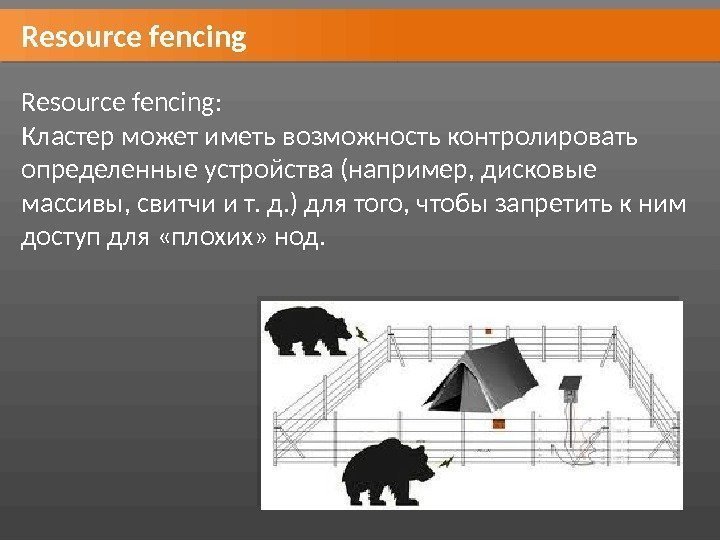 Resource fencing

Resource fencing:
Кластер может иметь возможность контролировать определенные устройства (например, дисковые массивы, свитчи и т. д.) для того, чтобы запретить к ним доступ для «плохих» нод.